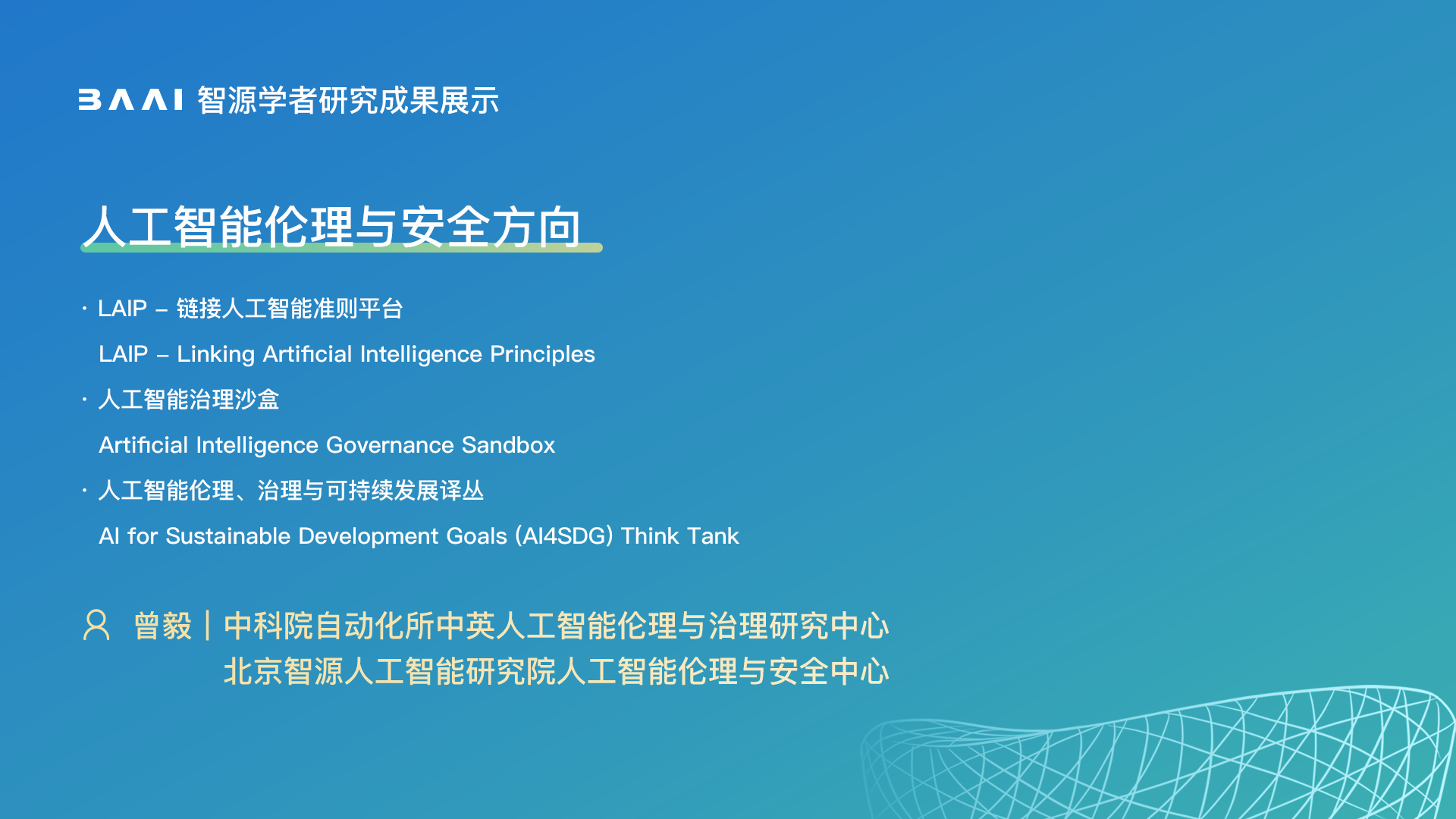 BAAI 智源学者研究成果展示

人工智能伦理与安全方向

· LAIP – 链接人工智能准则平台

LAIP – Linking Artificial Intelligence Principles

· 人工智能治理沙盒

Artificial Intelligence Governance Sandbox

· 人工智能伦理、治理与可持续发展译丛

AI for Sustainable Development Goals (AI4SDG) Think Tank

曾毅 | 中科院自动化所中英人工智能伦理与治理研究中心
北京智源人工智能研究院人工智能伦理与安全中心